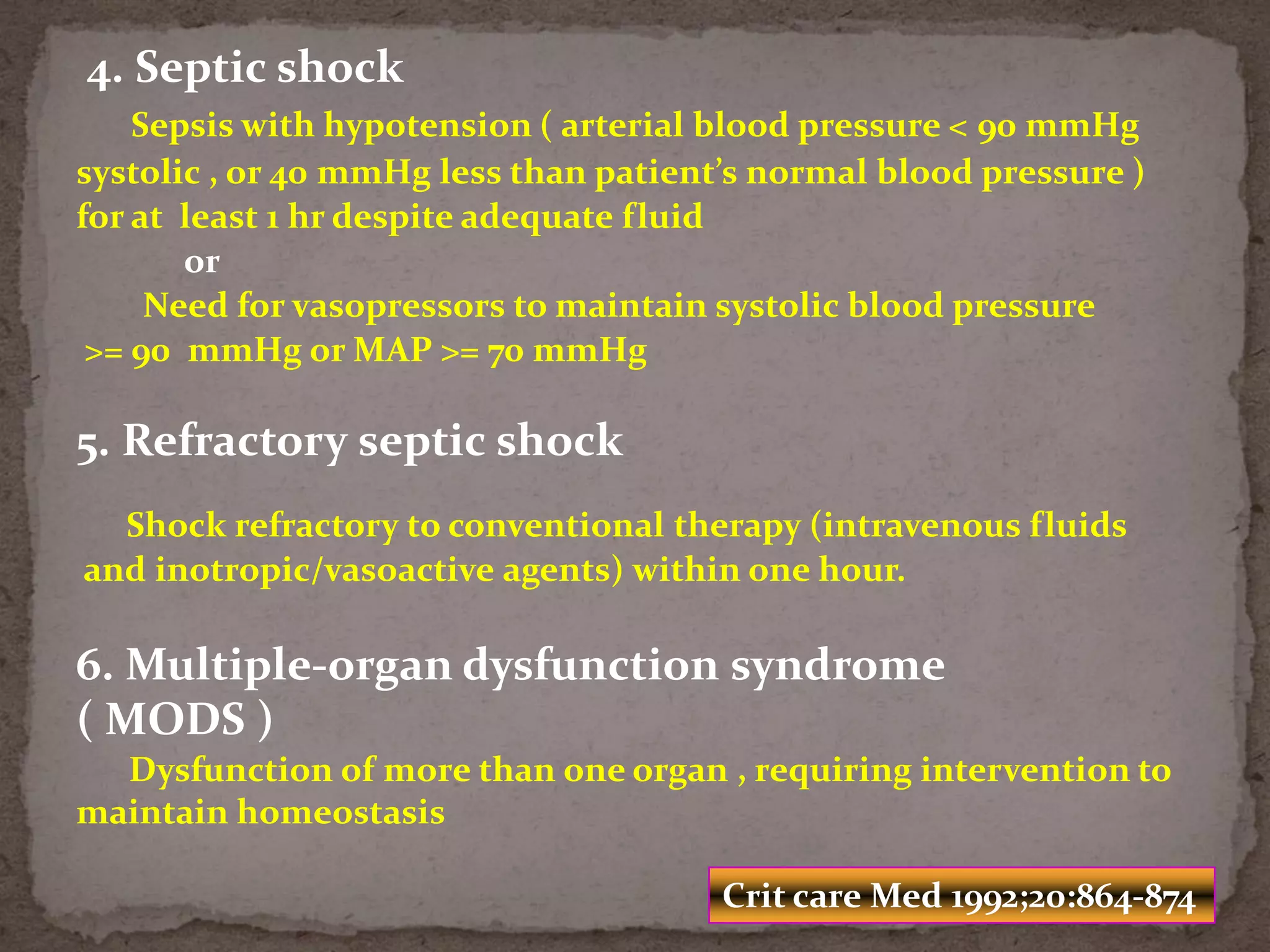 4. Septic shock

Sepsis with hypotension ( arterial blood pressure < 90 mmHg systolic , or 40 mmHg less than patient's normal blood pressure ) for at least 1 hr despite adequate fluid

or

Need for vasopressors to maintain systolic blood pressure >= 90 mmHg or MAP >= 70 mmHg

5. Refractory septic shock

Shock refractory to conventional therapy (intravenous fluids and inotropic/vasoactive agents) within one hour.

6. Multiple-organ dysfunction syndrome ( MODS )

Dysfunction of more than one organ , requiring intervention to maintain homeostasis

Crit care Med 1992;20:864-874